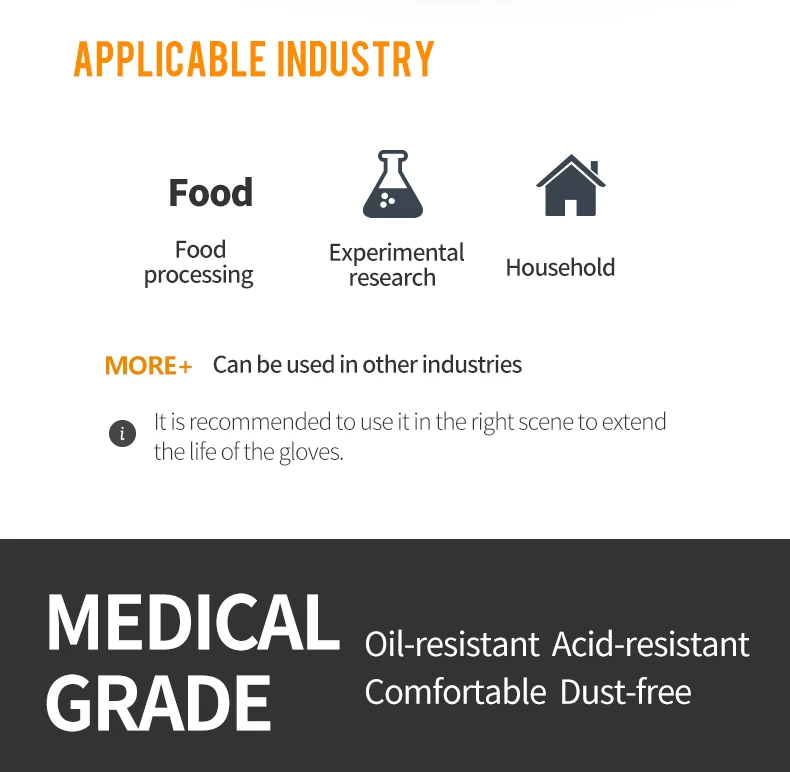 APPLICABLE INDUSTRY

Food

Food processing

Experimental research

Household

MORE+ Can be used in other industries

i It is recommended to use it in the right scene to extend the life of the gloves.

MEDICAL GRADE

Oil-resistant Acid-resistant
Comfortable Dust-free